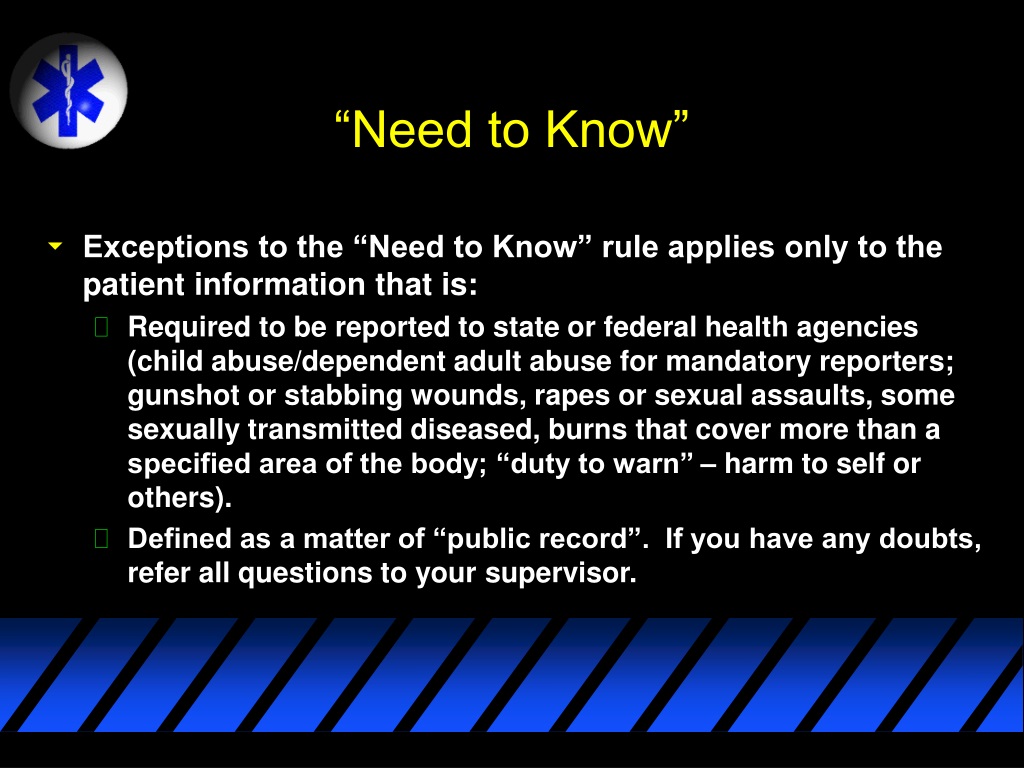 “Need to Know”

Exceptions to the “Need to Know” rule applies only to the patient information that is:

Required to be reported to state or federal health agencies (child abuse/dependent adult abuse for mandatory reporters; gunshot or stabbing wounds, rapes or sexual assaults, some sexually transmitted diseased, burns that cover more than a specified area of the body; “duty to warn” – harm to self or others).

Defined as a matter of “public record”. If you have any doubts, refer all questions to your supervisor.